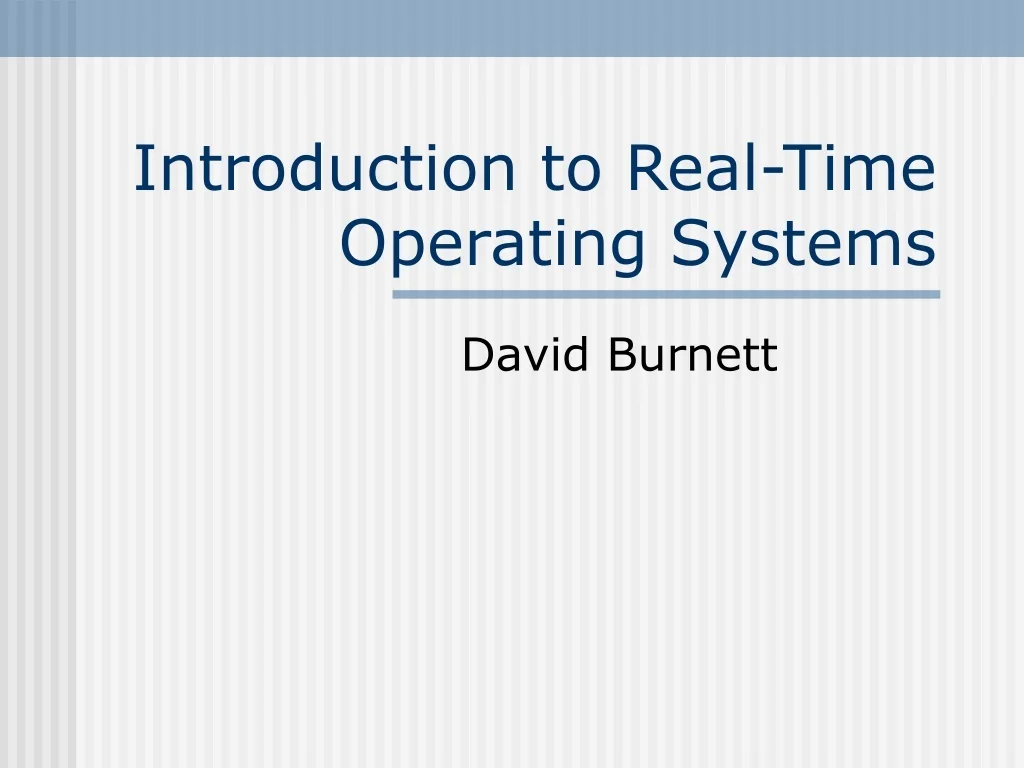 Introduction to Real-Time Operating Systems

David Burnett